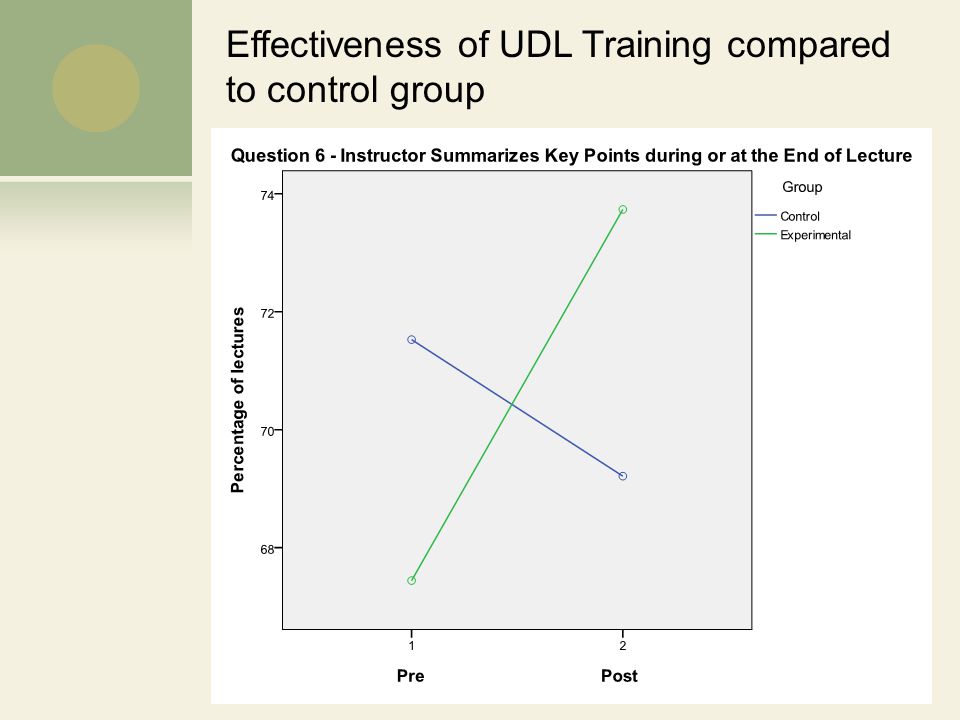 Effectiveness of UDL Training compared to control group

Question 6 - Instructor Summarizes Key Points during or at the End of Lecture

Group
Control
Experimental

Percentage of lectures

74
72
70
68

1
2

Pre
Post